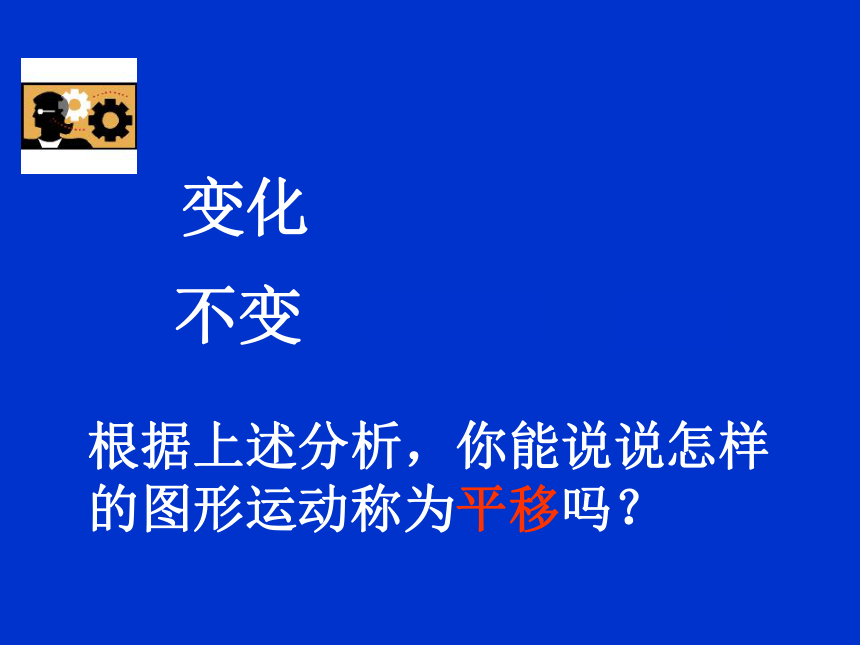 变化

不变

根据上述分析，你能说说怎样的图形运动称为平移吗？